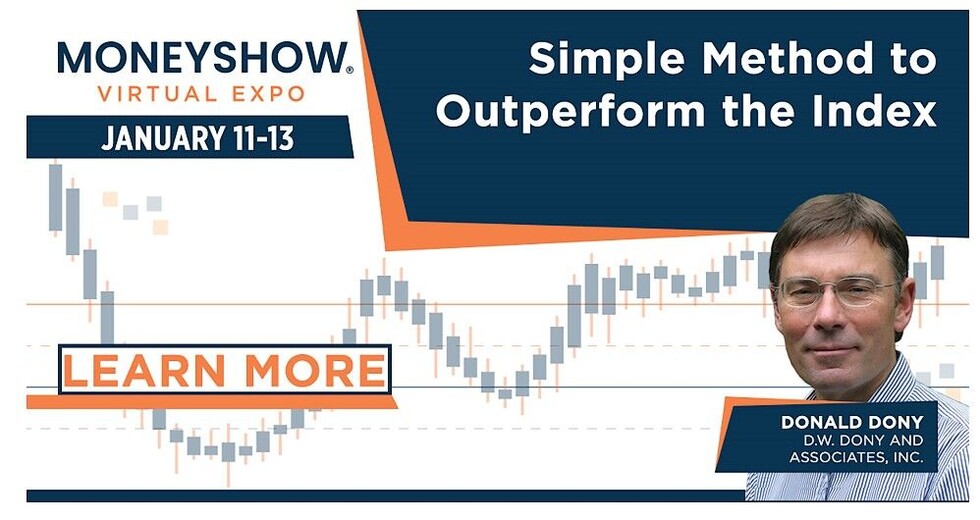 MONEYSHOW®
VIRTUAL EXPO

JANUARY 11-13

Simple Method to Outperform the Index

LEARN MORE

DONALD DONY
D.W. DONY AND ASSOCIATES, INC.